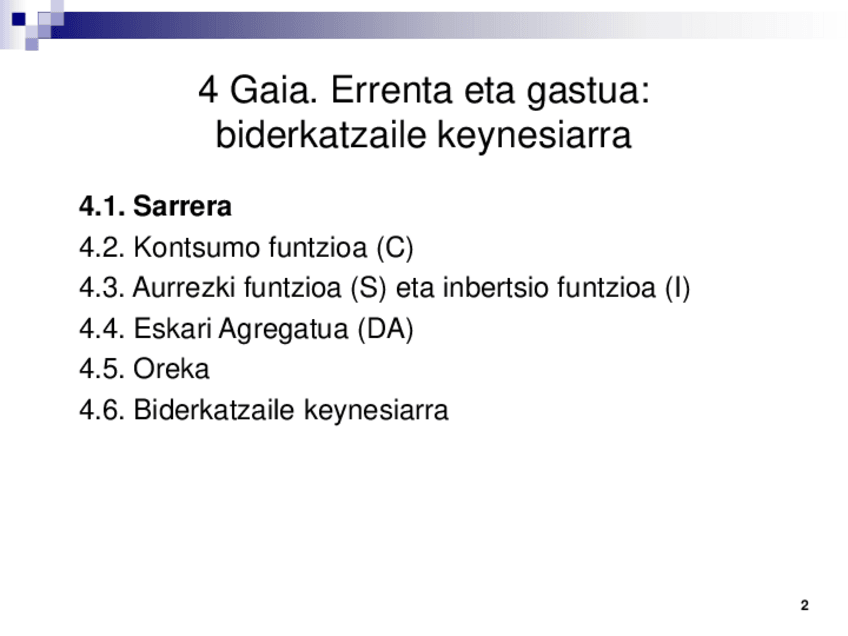 4 Gaia. Errenta eta gastua: biderkatzaile keynesiarra

4.1. Sarrera

4.2. Kontsumo funtzioa (C)

4.3. Aurrezki funtzioa (S) eta inbertsio funtzioa (I)

4.4. Eskari Agregatua (DA)

4.5. Oreka

4.6. Biderkatzaile keynesiarra

2